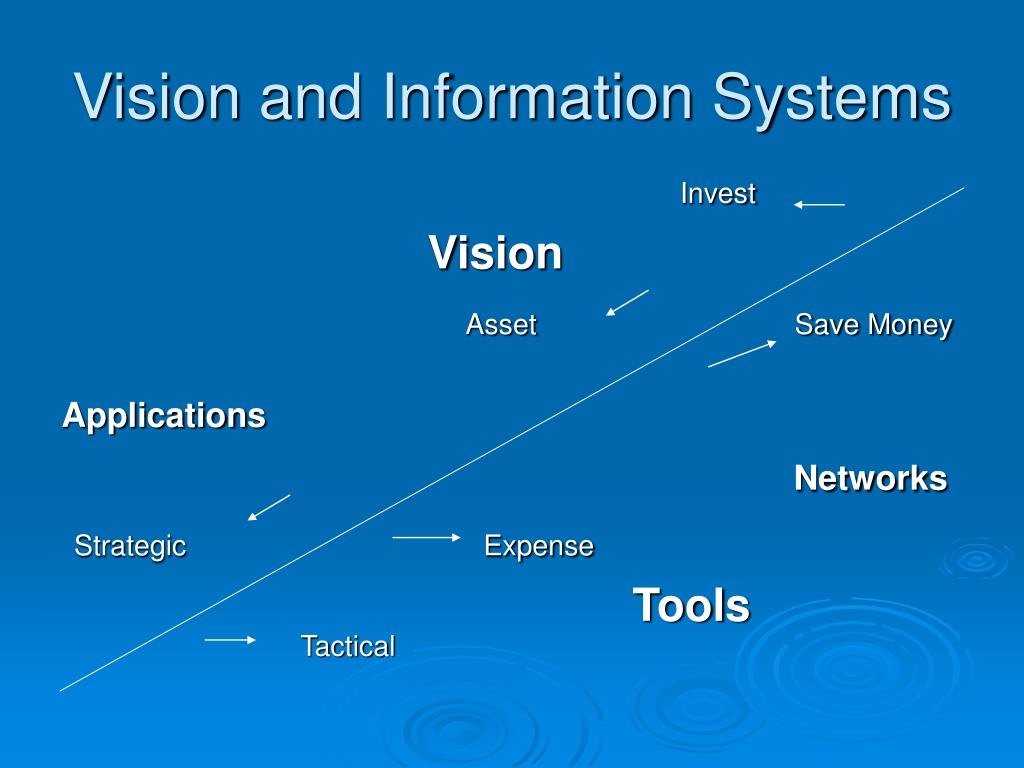 Vision and Information Systems

Invest

Vision

Asset

Save Money

Applications

Networks

Strategic

Expense

Tools

Tactical